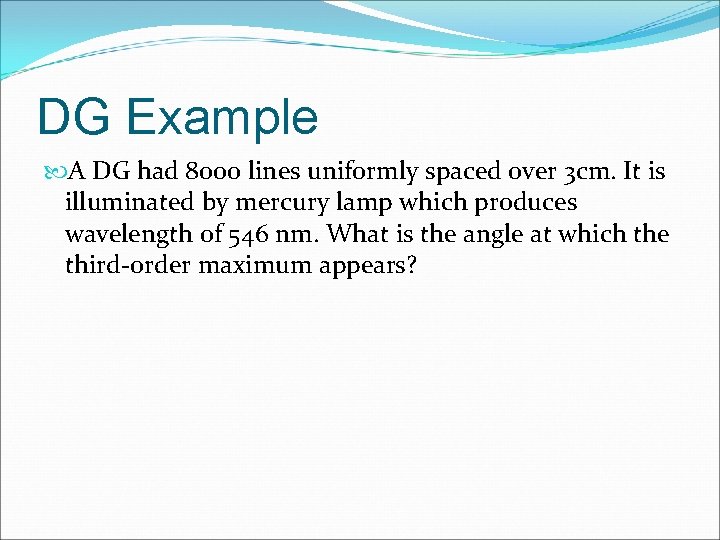 DG Example

A DG had 8000 lines uniformly spaced over 3cm. It is illuminated by mercury lamp which produces wavelength of 546 nm. What is the angle at which the third-order maximum appears?